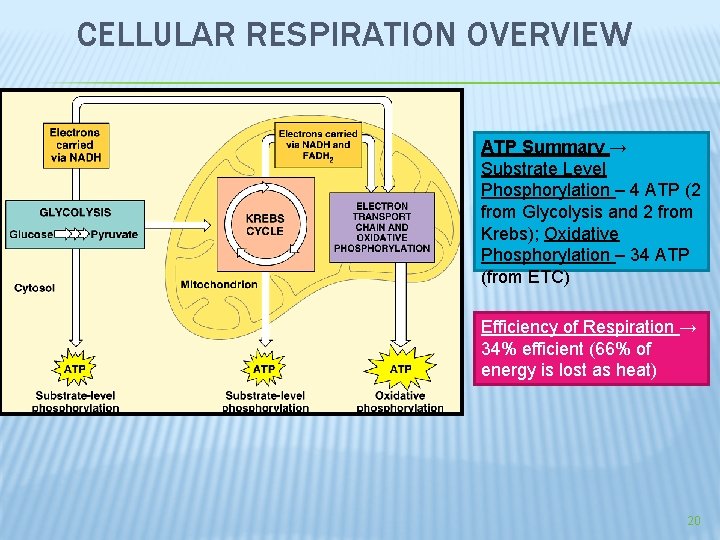 CELLULAR RESPIRATION OVERVIEW

Electrons carried via NADH

Electrons carried via NADH and $FADH_2$

GLYCOLYSIS

Glucose Pyruvate

KREBS CYCLE

ELECTRON TRANSPORT CHAIN AND OXIDATIVE PHOSPHORYLATION

Cytosol

Mitochondrion

ATP

Substrate-level phosphorylation

ATP

Substrate-level phosphorylation

ATP

Oxidative phosphorylation

ATP Summary → Substrate Level Phosphorylation – 4 ATP (2 from Glycolysis and 2 from Krebs); Oxidative Phosphorylation – 34 ATP (from ETC)

Efficiency of Respiration → 34% efficient (66% of energy is lost as heat)

20